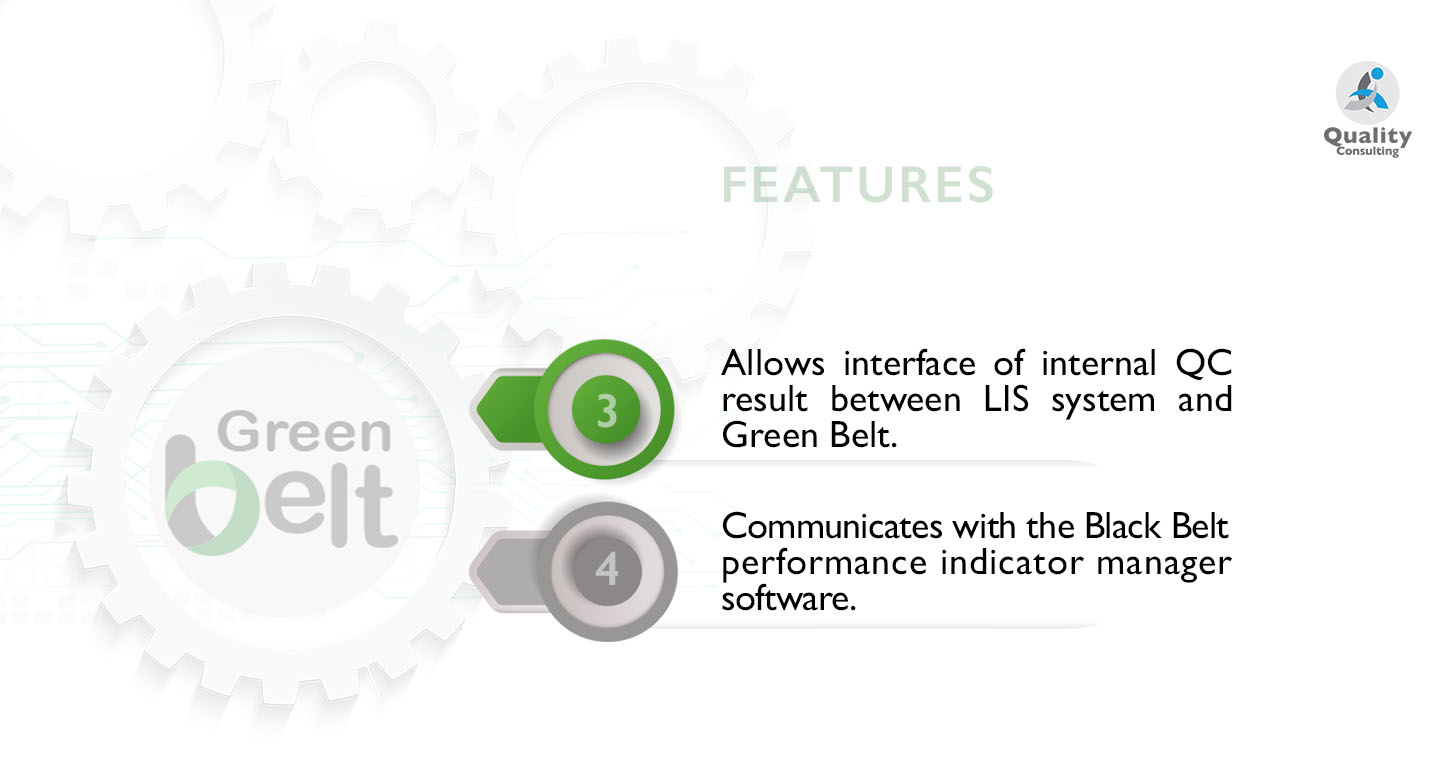 Quality Consulting

FEATURES

Green belt

3

Allows interface of internal QC result between LIS system and Green Belt.

4

Communicates with the Black Belt performance indicator manager software.